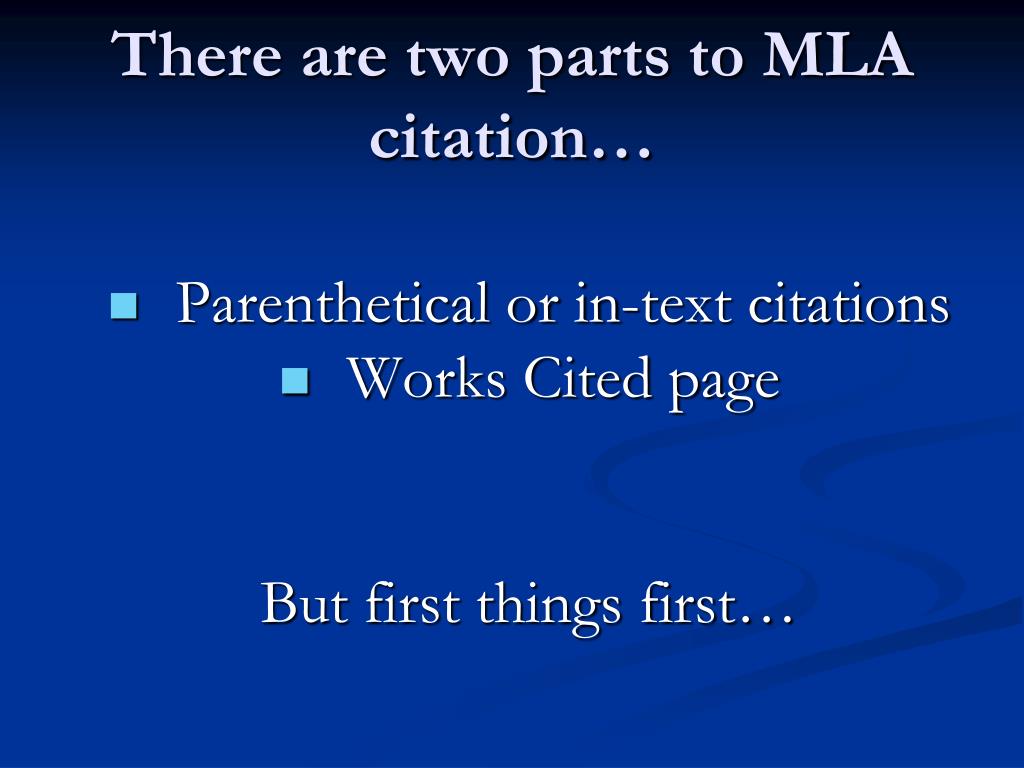 There are two parts to MLA citation…

- Parenthetical or in-text citations
- Works Cited page

But first things first…